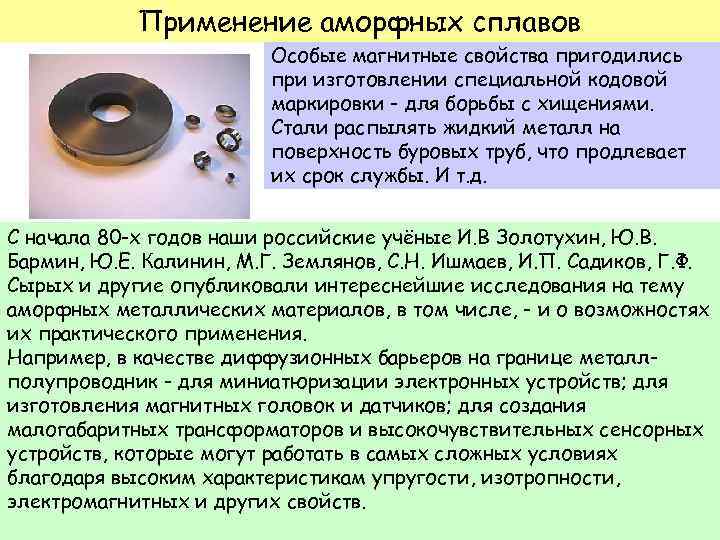 Применение аморфных сплавов

Особые магнитные свойства пригодились при изготовлении специальной кодовой маркировки - для борьбы с хищениями. Стали распылять жидкий металл на поверхность буровых труб, что продлевает их срок службы. И т.д.

С начала 80-х годов наши российские учёные И.В Золотухин, Ю.В. Бармин, Ю.Е. Калинин, М.Г. Землянов, С.Н. Ишмаев, И.П. Садиков, Г.Ф. Сырых и другие опубликовали интереснейшие исследования на тему аморфных металлических материалов, в том числе, - и о возможностях их практического применения.
Например, в качестве диффузионных барьеров на границе металл-полупроводник - для миниатюризации электронных устройств; для изготовления магнитных головок и датчиков; для создания малогабаритных трансформаторов и высокочувствительных сенсорных устройств, которые могут работать в самых сложных условиях благодаря высоким характеристикам упругости, изотропности, электромагнитных и других свойств.